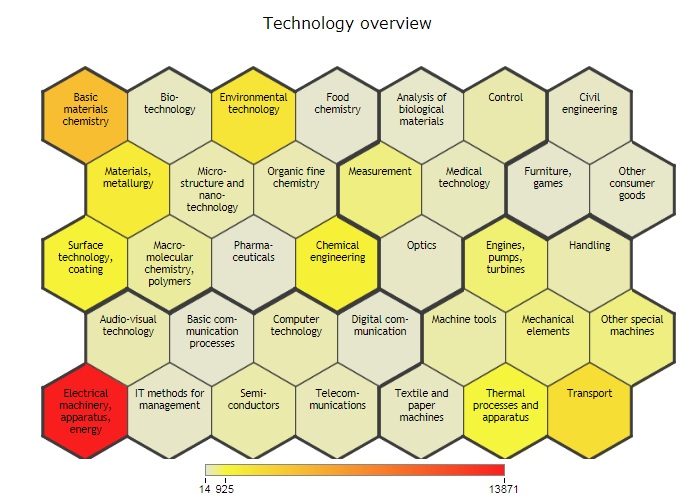 Technology overview

Basic materials chemistry

Bio-technology

Environmental technology

Food chemistry

Analysis of biological materials

Control

Civil engineering

Materials, metallurgy

Micro-structure and nano-technology

Organic fine chemistry

Measurement

Medical technology

Furniture, games

Other consumer goods

Surface technology, coating

Macro-molecular chemistry, polymers

Pharma-ceuticals

Chemical engineering

Optics

Engines, pumps, turbines

Handling

Audio-visual technology

Basic com-munication processes

Computer technology

Digital com-munication

Machine tools

Mechanical elements

Other special machines

Electrical machinery, apparatus, energy

IT methods for management

Semi-conductors

Telecom-munications

Textile and paper machines

Thermal processes and apparatus

Transport

14 925

13871